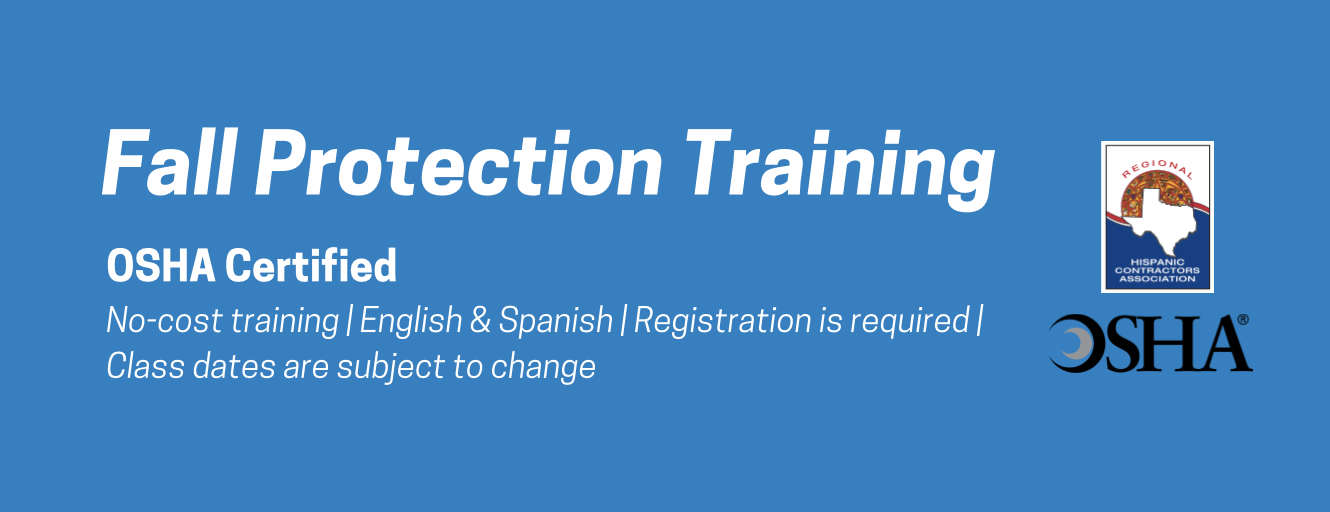 Fall Protection Training

OSHA Certified

No-cost training | English & Spanish | Registration is required | Class dates are subject to change

REGIONAL
HISPANIC CONTRACTORS ASSOCIATION

OSHA®